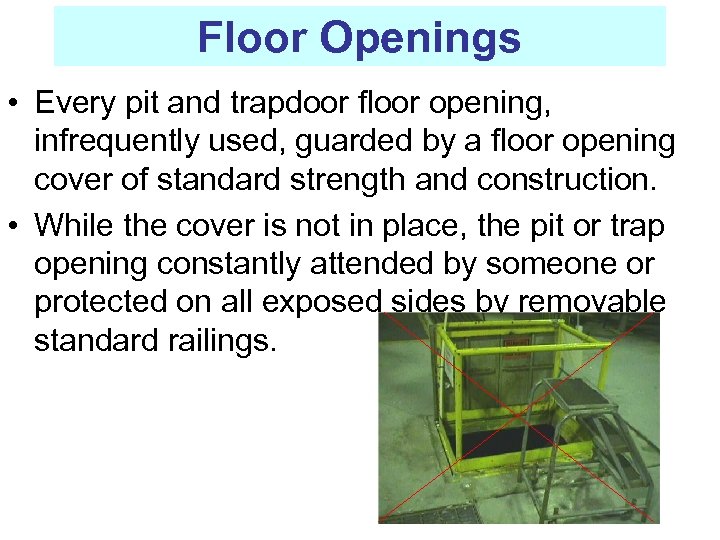 Floor Openings

• Every pit and trapdoor floor opening, infrequently used, guarded by a floor opening cover of standard strength and construction.

• While the cover is not in place, the pit or trap opening constantly attended by someone or protected on all exposed sides by removable standard railings.